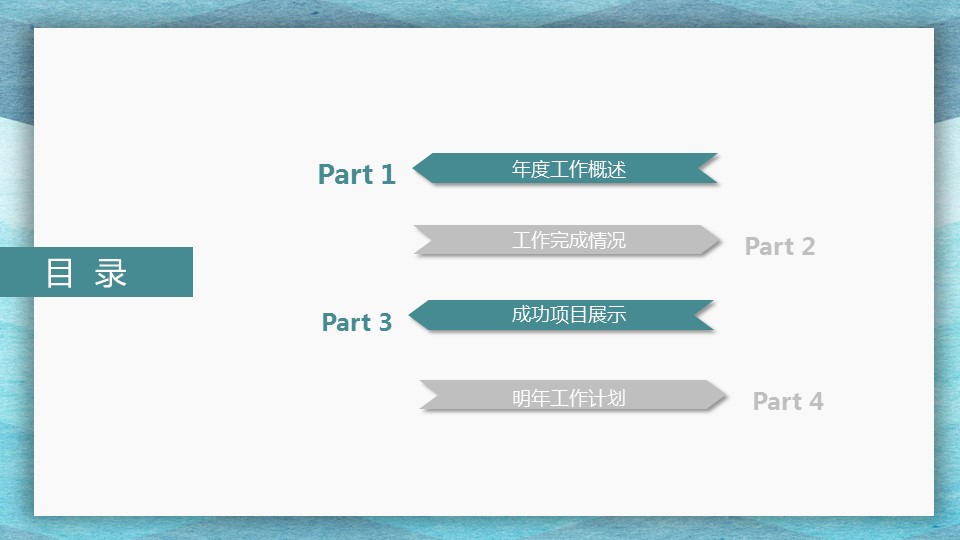 目 录

Part 1
年度工作概述

工作完成情况
Part 2

Part 3
成功项目展示

明年工作计划
Part 4